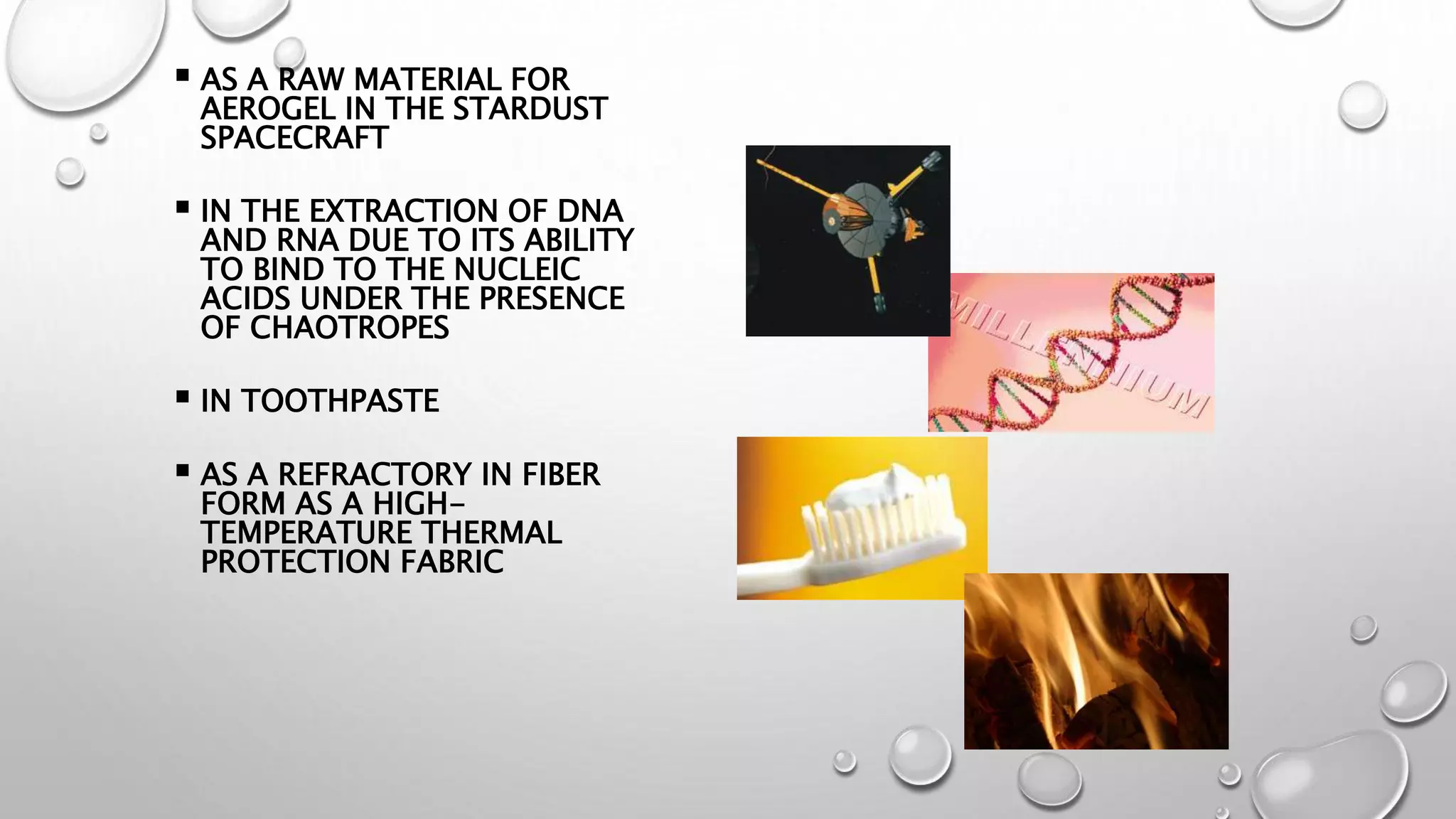 ▪ AS A RAW MATERIAL FOR AEROGEL IN THE STARDUST SPACECRAFT

▪ IN THE EXTRACTION OF DNA AND RNA DUE TO ITS ABILITY TO BIND TO THE NUCLEIC ACIDS UNDER THE PRESENCE OF CHAOTROPES

▪ IN TOOTHPASTE

▪ AS A REFRACTORY IN FIBER FORM AS A HIGH-TEMPERATURE THERMAL PROTECTION FABRIC

MILLENNIUM